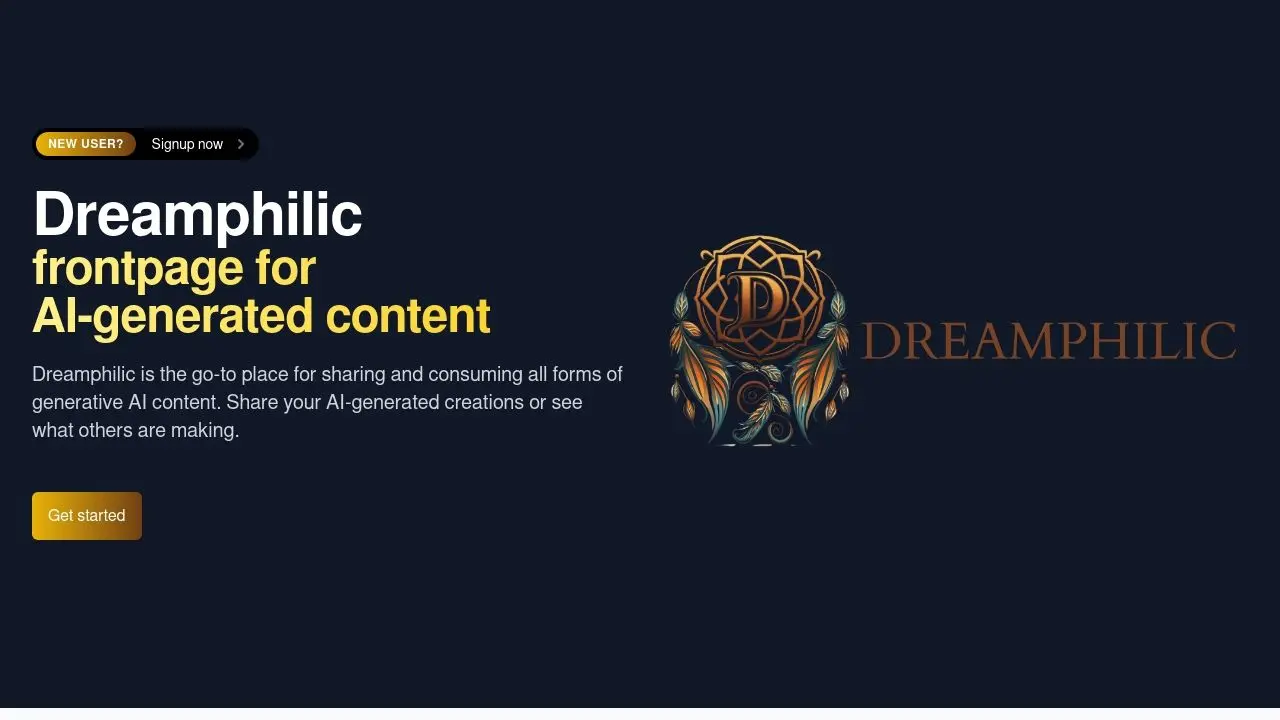 NEW USER? Signup now

Dreamphilic
frontpage for
AI-generated content

Dreamphilic is the go-to place for sharing and consuming all forms of generative AI content. Share your AI-generated creations or see what others are making.

Get started

D

DREAMPHILIC